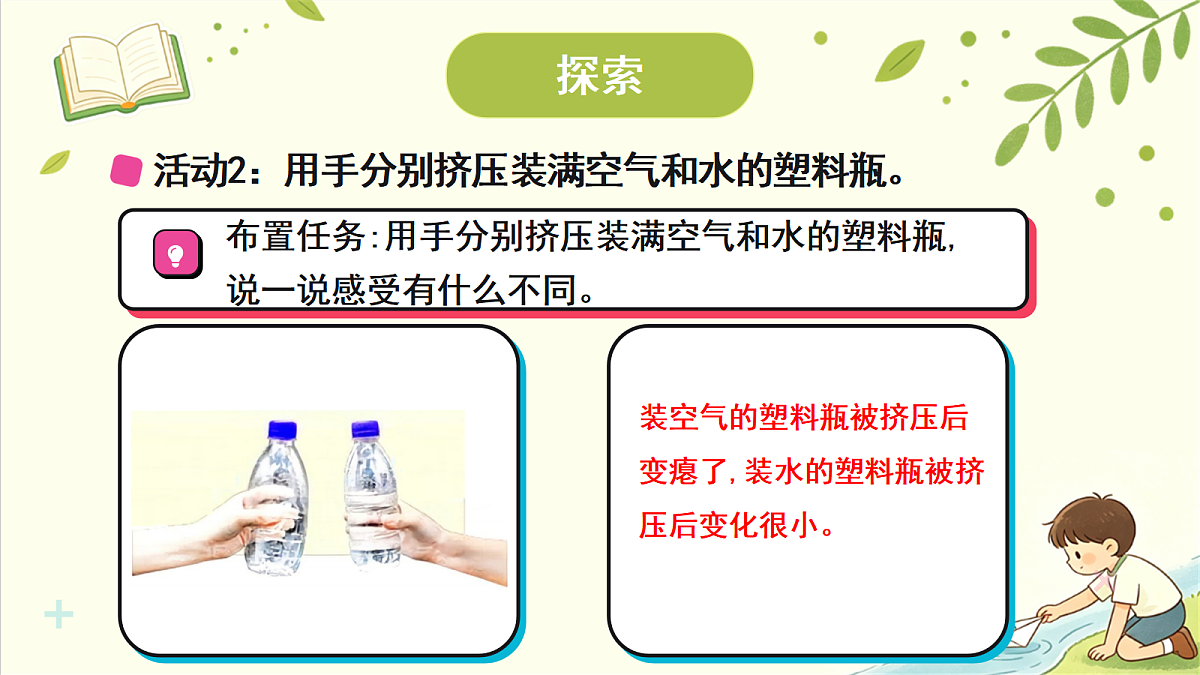 探索

活动2：用手分别挤压装满空气和水的塑料瓶。

布置任务:用手分别挤压装满空气和水的塑料瓶,说一说感受有什么不同。

装空气的塑料瓶被挤压后变瘪了,装水的塑料瓶被挤压后变化很小。